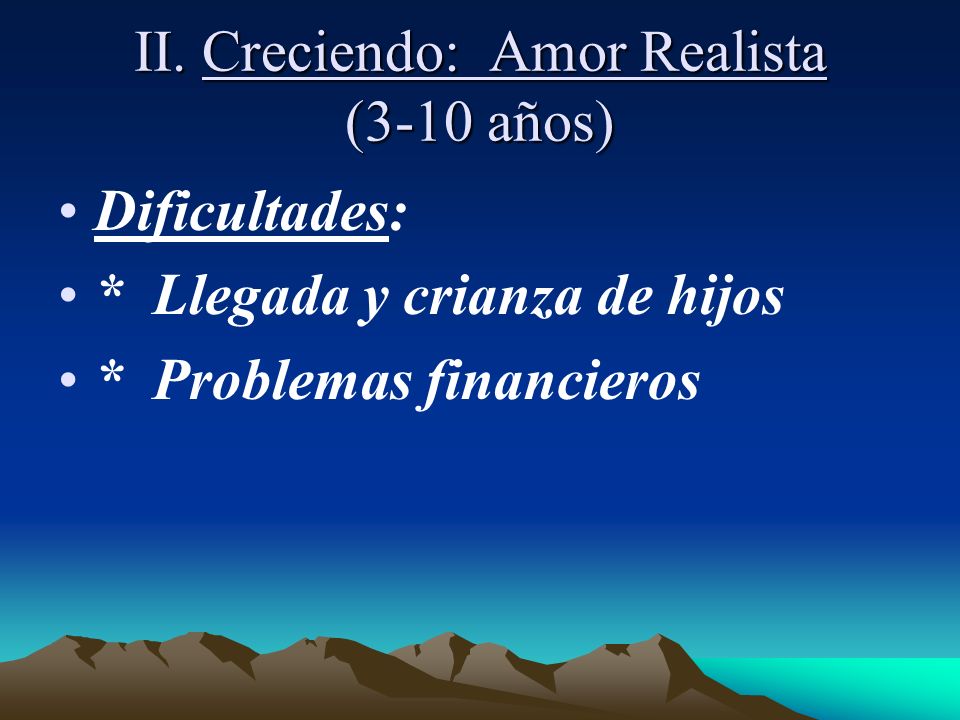 II. Creciendo: Amor Realista (3-10 años)

• Dificultades:
• * Llegada y crianza de hijos
• * Problemas financieros